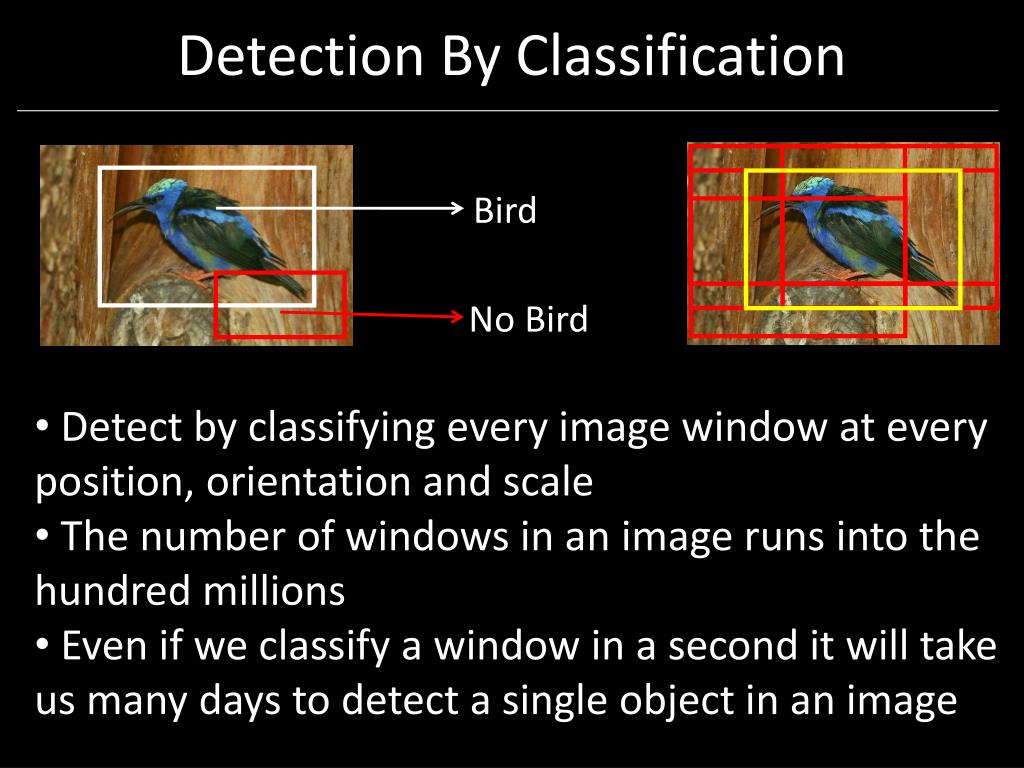 Detection By Classification

Bird

No Bird

• Detect by classifying every image window at every position, orientation and scale
• The number of windows in an image runs into the hundred millions
• Even if we classify a window in a second it will take us many days to detect a single object in an image